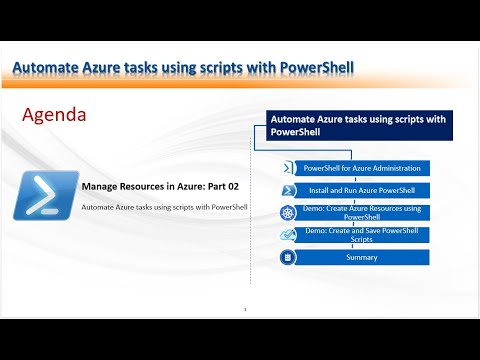 Automate Azure tasks using scripts with PowerShell

Agenda

Manage Resources in Azure: Part 02

Automate Azure tasks using scripts with PowerShell

Automate Azure tasks using scripts with PowerShell

PowerShell for Azure Administration

Install and Run Azure PowerShell

Demo: Create Azure Resources using PowerShell

Demo: Create and Save PowerShell Scripts

Summary

1